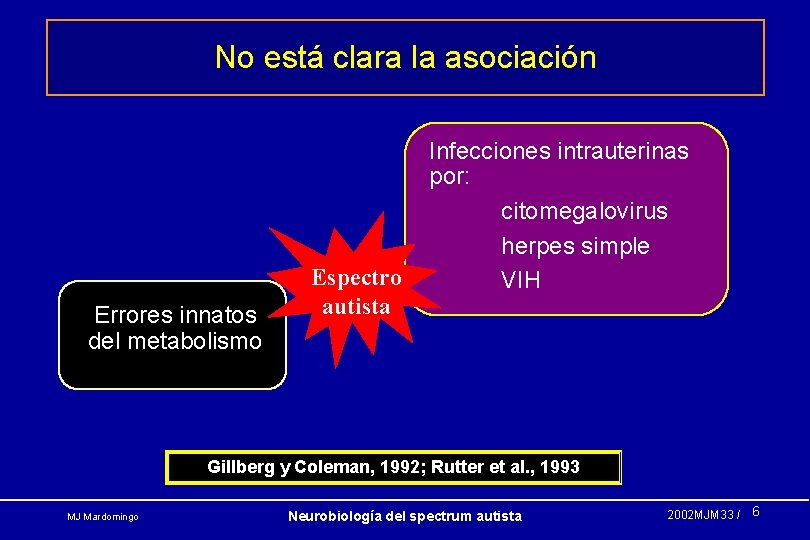 No está clara la asociación

Infecciones intrauterinas por:

citomegalovirus
herpes simple
VIH

Espectro autista

Errores innatos del metabolismo

Gillberg y Coleman, 1992; Rutter et al., 1993

MJ Mardomingo

Neurobiología del spectrum autista

2002MJM33 / 6